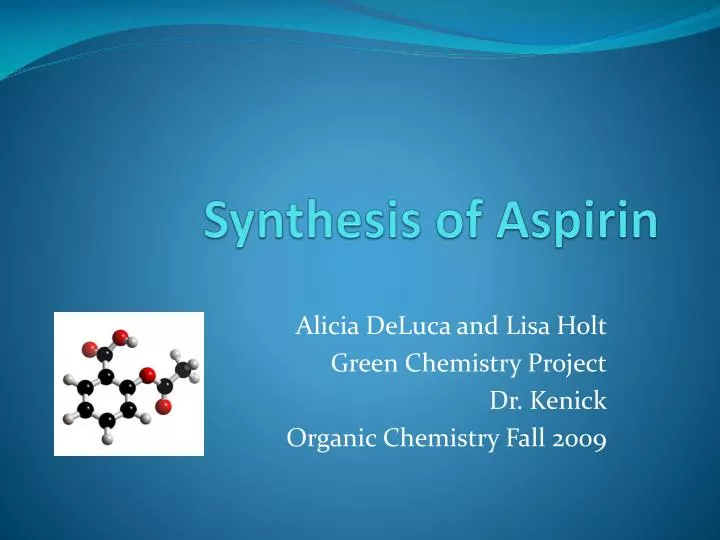 Synthesis of Aspirin

Alicia DeLuca and Lisa Holt
Green Chemistry Project
Dr. Kenick
Organic Chemistry Fall 2009